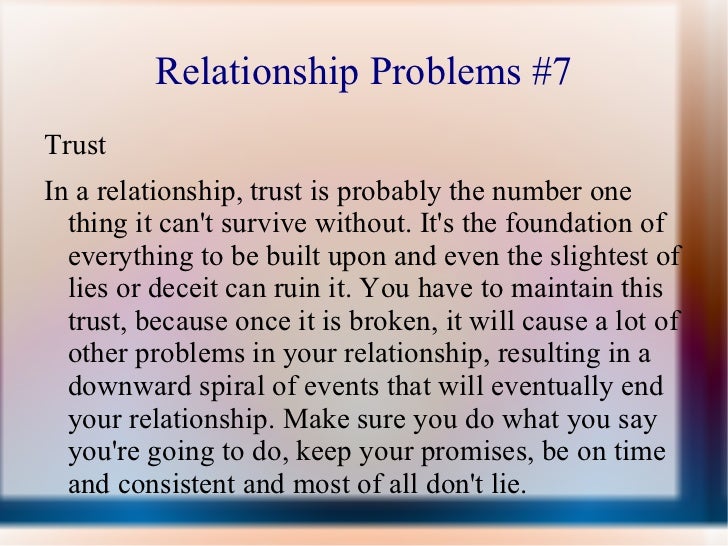 Relationship Problems #7

Trust

In a relationship, trust is probably the number one thing it can't survive without. It's the foundation of everything to be built upon and even the slightest of lies or deceit can ruin it. You have to maintain this trust, because once it is broken, it will cause a lot of other problems in your relationship, resulting in a downward spiral of events that will eventually end your relationship. Make sure you do what you say you're going to do, keep your promises, be on time and consistent and most of all don't lie.